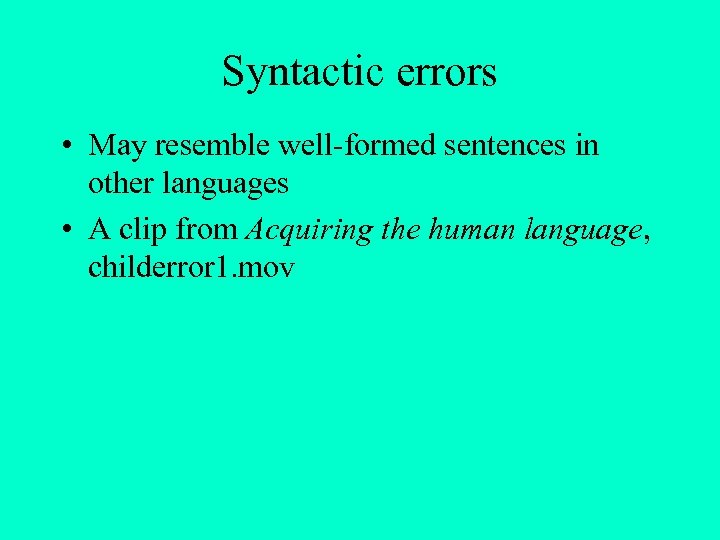 Syntactic errors

• May resemble well-formed sentences in other languages
• A clip from Acquiring the human language, childerror1.mov